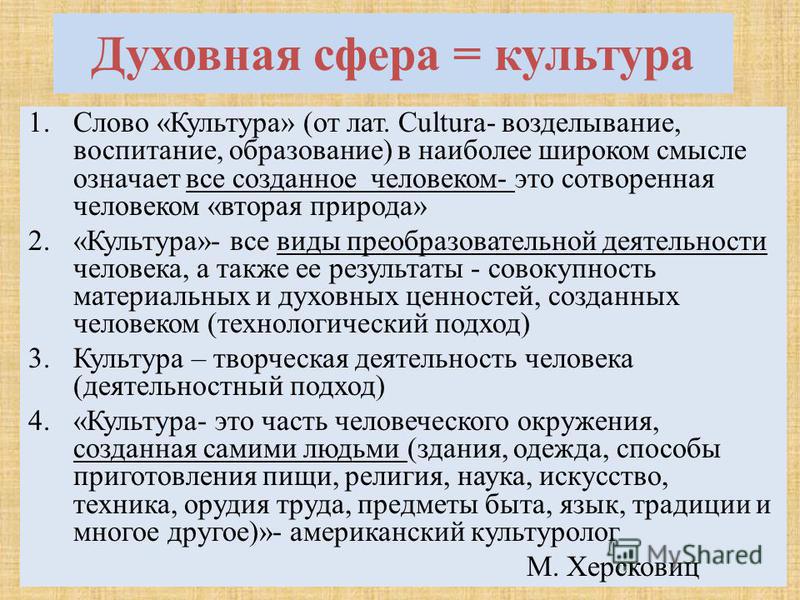 Духовная сфера = культура

1. Слово «Культура» (от лат. Cultura- возделывание, воспитание, образование) в наиболее широком смысле означает все созданное человеком- это сотворенная человеком «вторая природа»

2. «Культура»- все виды преобразовательной деятельности человека, а также ее результаты - совокупность материальных и духовных ценностей, созданных человеком (технологический подход)

3. Культура – творческая деятельность человека (деятельностный подход)

4. «Культура- это часть человеческого окружения, созданная самими людьми (здания, одежда, способы приготовления пищи, религия, наука, искусство, техника, орудия труда, предметы быта, язык, традиции и многое другое)»- американский культуролог

М. Херсковиц

MyShared